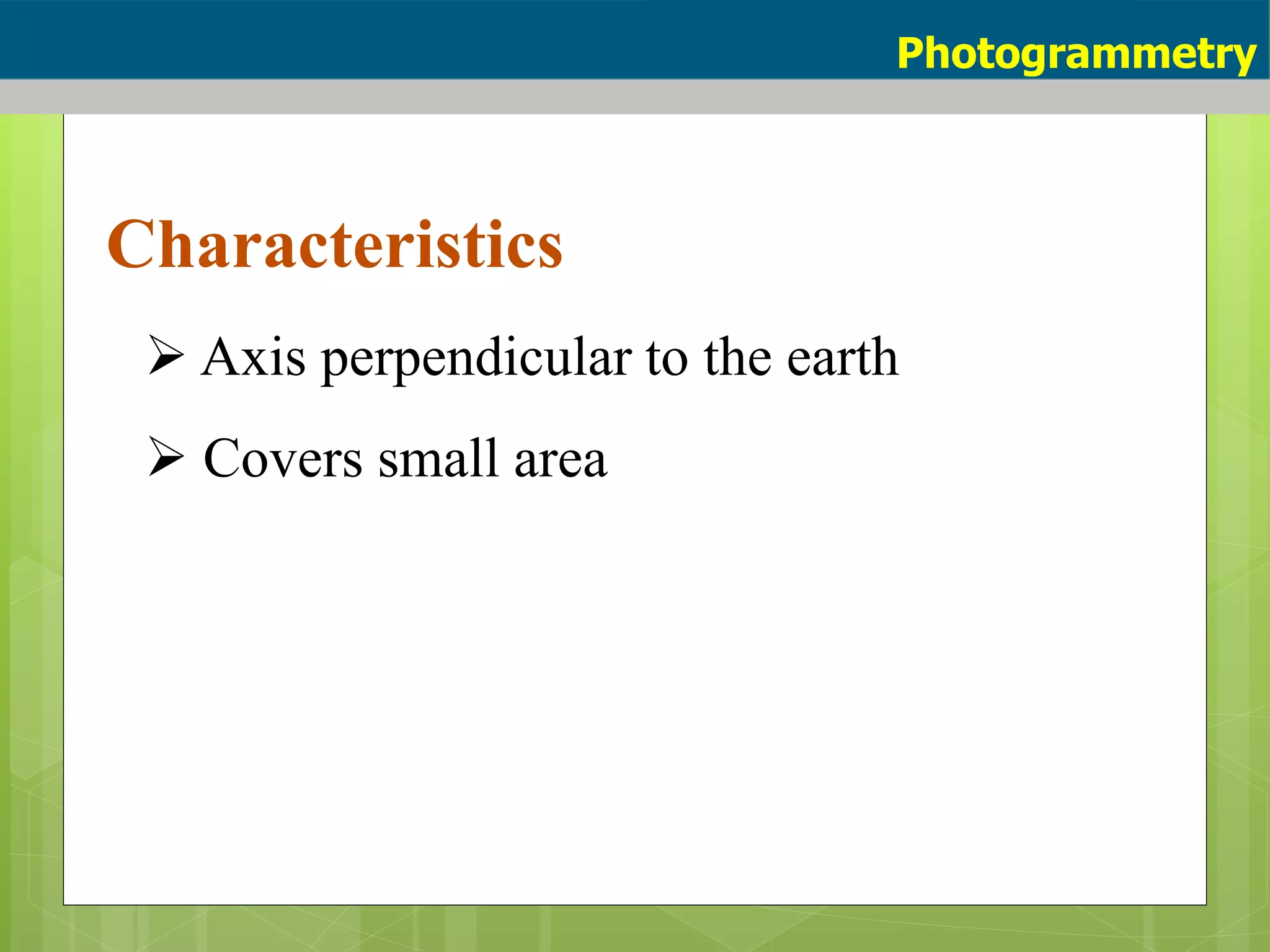 Photogrammetry

Characteristics

➢ Axis perpendicular to the earth

➢ Covers small area